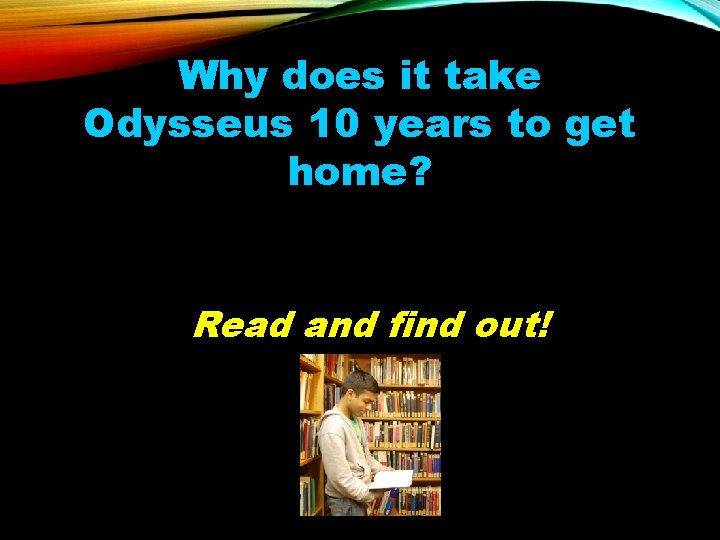 Why does it take Odysseus 10 years to get home?

Read and find out!